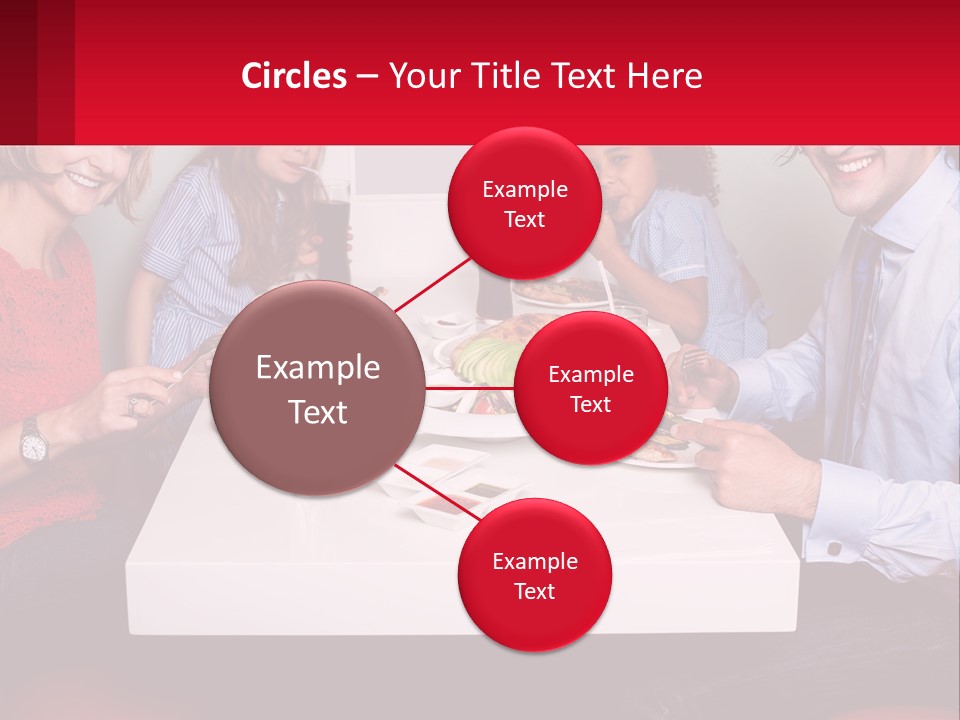 Circles – Your Title Text Here

Example Text

Example Text

Example Text

Example Text